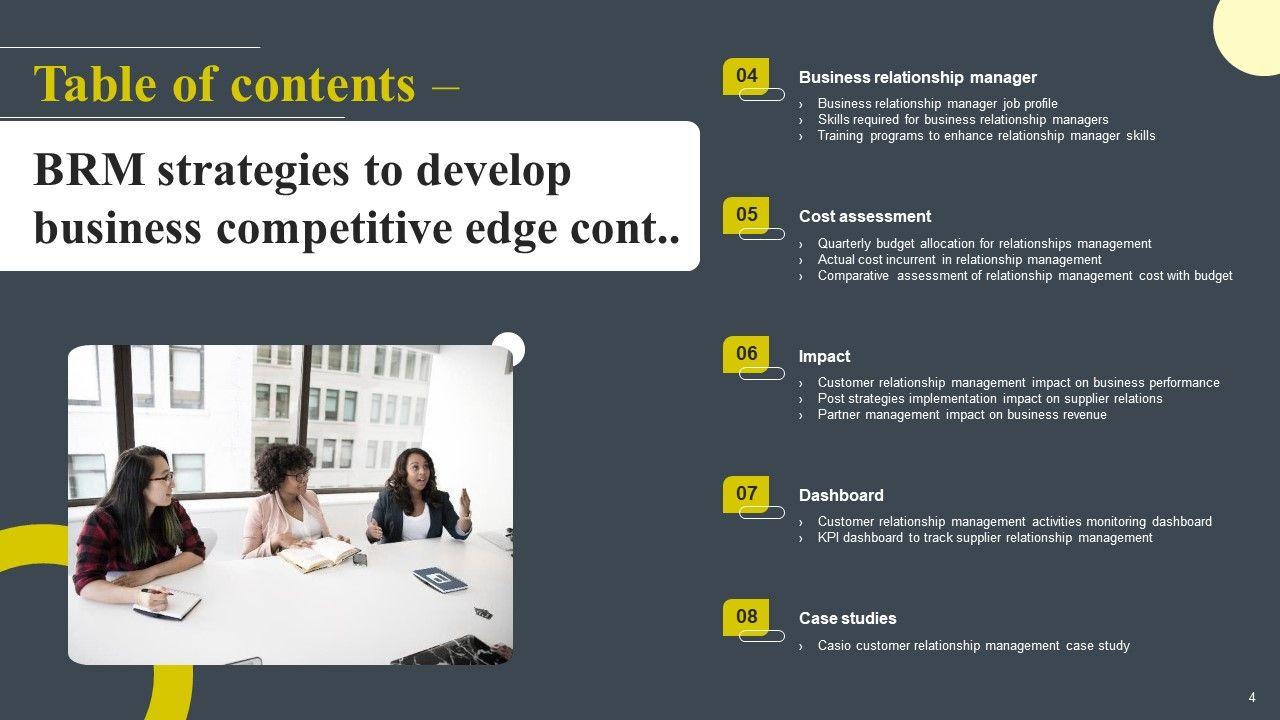 Table of contents –

BRM strategies to develop business competitive edge cont..

04

Business relationship manager

› Business relationship manager job profile
› Skills required for business relationship managers
› Training programs to enhance relationship manager skills

05

Cost assessment

› Quarterly budget allocation for relationships management
› Actual cost incurrent in relationship management
› Comparative assessment of relationship management cost with budget

06

Impact

› Customer relationship management impact on business performance
› Post strategies implementation impact on supplier relations
› Partner management impact on business revenue

07

Dashboard

› Customer relationship management activities monitoring dashboard
› KPI dashboard to track supplier relationship management

08

Case studies

› Casio customer relationship management case study

4